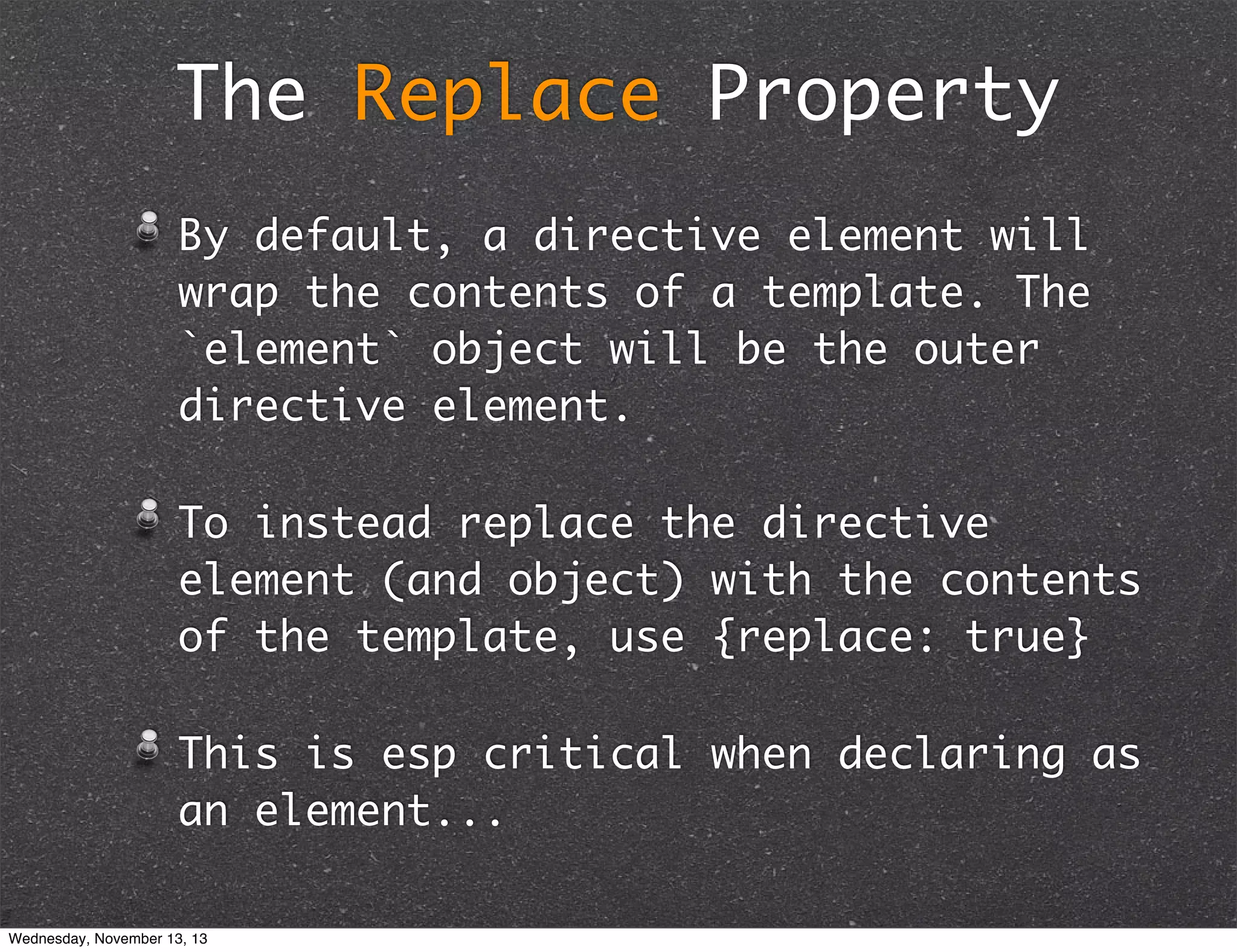 The Replace Property

By default, a directive element will wrap the contents of a template. The `element` object will be the outer directive element.

To instead replace the directive element (and object) with the contents of the template, use {replace: true}

This is esp critical when declaring as an element...

Wednesday, November 13, 13